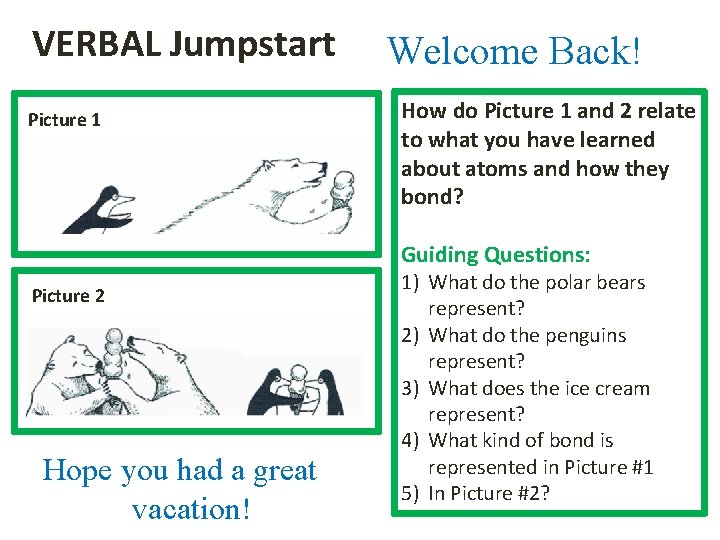 VERBAL Jumpstart

Welcome Back!

Picture 1

Picture 2

Hope you had a great vacation!

How do Picture 1 and 2 relate to what you have learned about atoms and how they bond?

Guiding Questions:
1) What do the polar bears represent?
2) What do the penguins represent?
3) What does the ice cream represent?
4) What kind of bond is represented in Picture #1
5) In Picture #2?